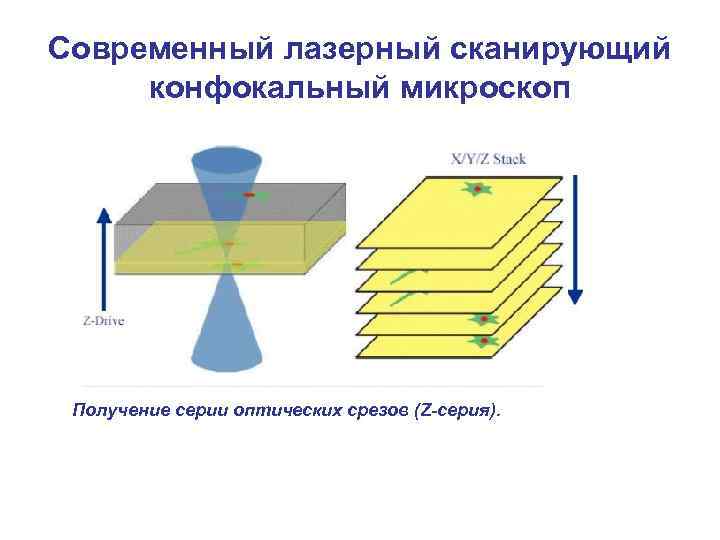 Современный лазерный сканирующий конфокальный микроскоп

X/Y/Z Stack

Z-Drive

Получение серии оптических срезов (Z-серия).